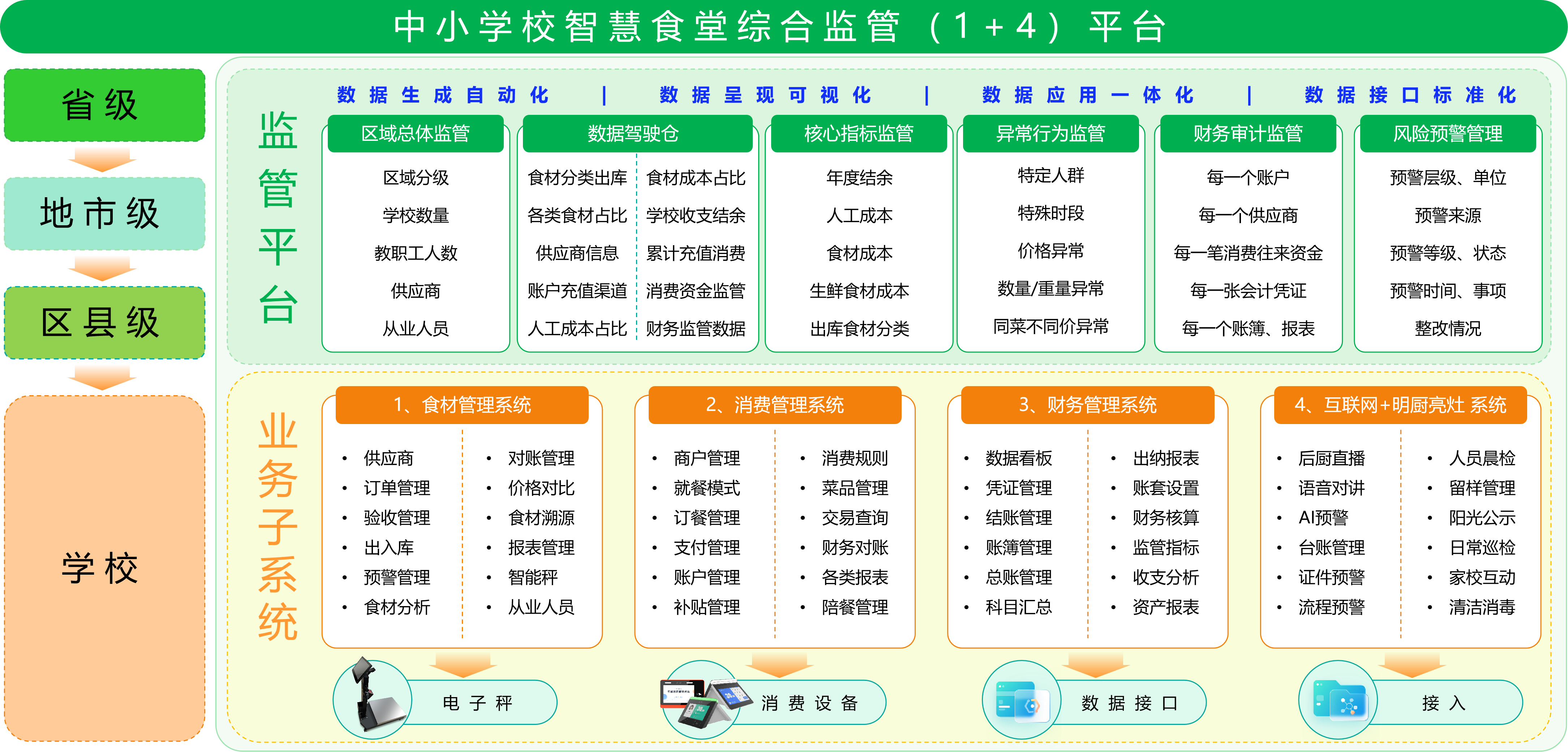 中小学校智慧食堂综合监管（1+4）平台

省级

地市级

区县级

学校

监管平台

数据生成自动化 | 数据呈现可视化 | 数据应用一体化 | 数据接口标准化

区域总体监管
区域分级
学校数量
教职工人数
供应商
从业人员

数据驾驶仓
食材分类出库
各类食材占比
供应商信息
账户充值渠道
人工成本占比
食材成本占比
学校收支结余
累计充值消费
消费资金监管
财务监管数据

核心指标监管
年度结余
人工成本
食材成本
生鲜食材成本
出库食材分类

异常行为监管
特定人群
特殊时段
价格异常
数量/重量异常
同菜不同价异常

财务审计监管
每一个账户
每一个供应商
每一笔消费往来资金
每一张会计凭证
每一个账簿、报表

风险预警管理
预警层级、单位
预警来源
预警等级、状态
预警时间、事项
整改情况

业务子系统

1、食材管理系统
• 供应商
• 订单管理
• 验收管理
• 出入库
• 预警管理
• 食材分析
• 对账管理
• 价格对比
• 食材溯源
• 报表管理
• 智能秤
• 从业人员

2、消费管理系统
• 商户管理
• 就餐模式
• 订餐管理
• 支付管理
• 账户管理
• 补贴管理
• 消费规则
• 菜品管理
• 交易查询
• 财务对账
• 各类报表
• 陪餐管理

3、财务管理系统
• 数据看板
• 凭证管理
• 结账管理
• 账簿管理
• 总账管理
• 科目汇总
• 出纳报表
• 账套设置
• 财务核算
• 监管指标
• 收支分析
• 资产报表

4、互联网+明厨亮灶 系统
• 后厨直播
• 语音对讲
• AI预警
• 台账管理
• 证件预警
• 流程预警
• 人员晨检
• 留样管理
• 阳光公示
• 日常巡检
• 家校互动
• 清洁消毒

电子秤

消费设备

数据接口

接入